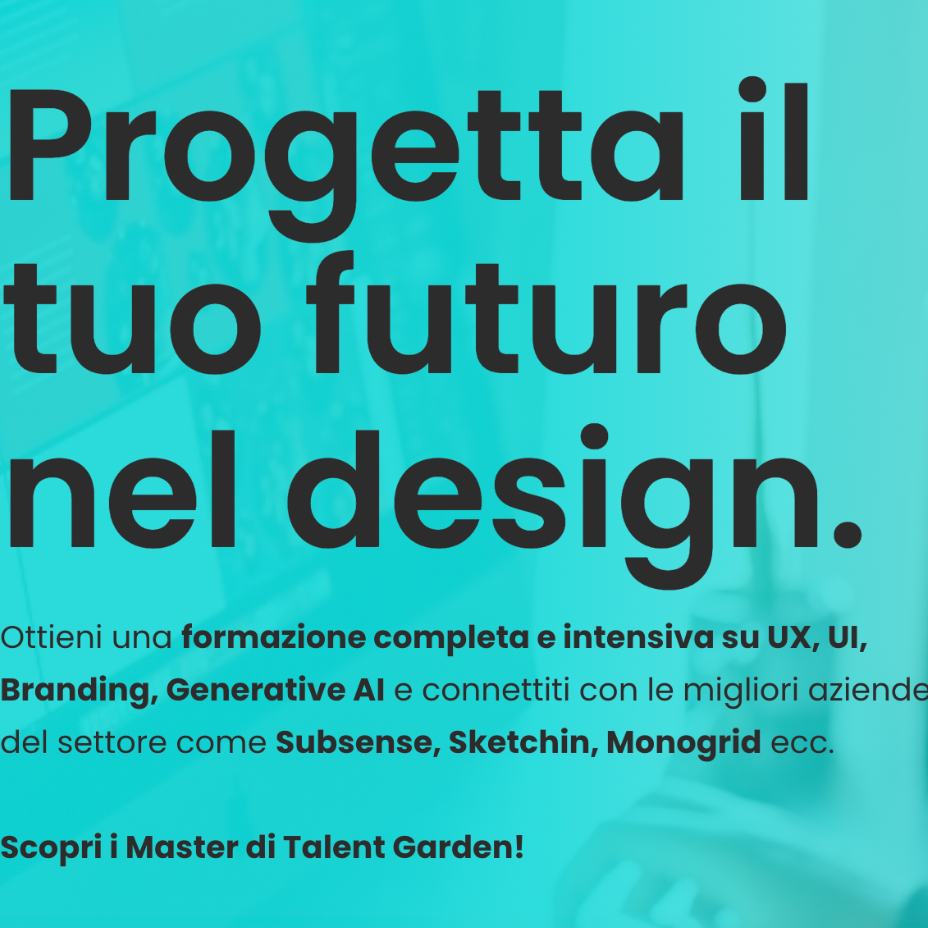 Progetta il tuo futuro nel design.

Ottieni una formazione completa e intensiva su UX, UI, Branding, Generative AI e connettiti con le migliori aziende del settore come Subsense, Sketchin, Monogrid ecc.

Scopri i Master di Talent Garden!